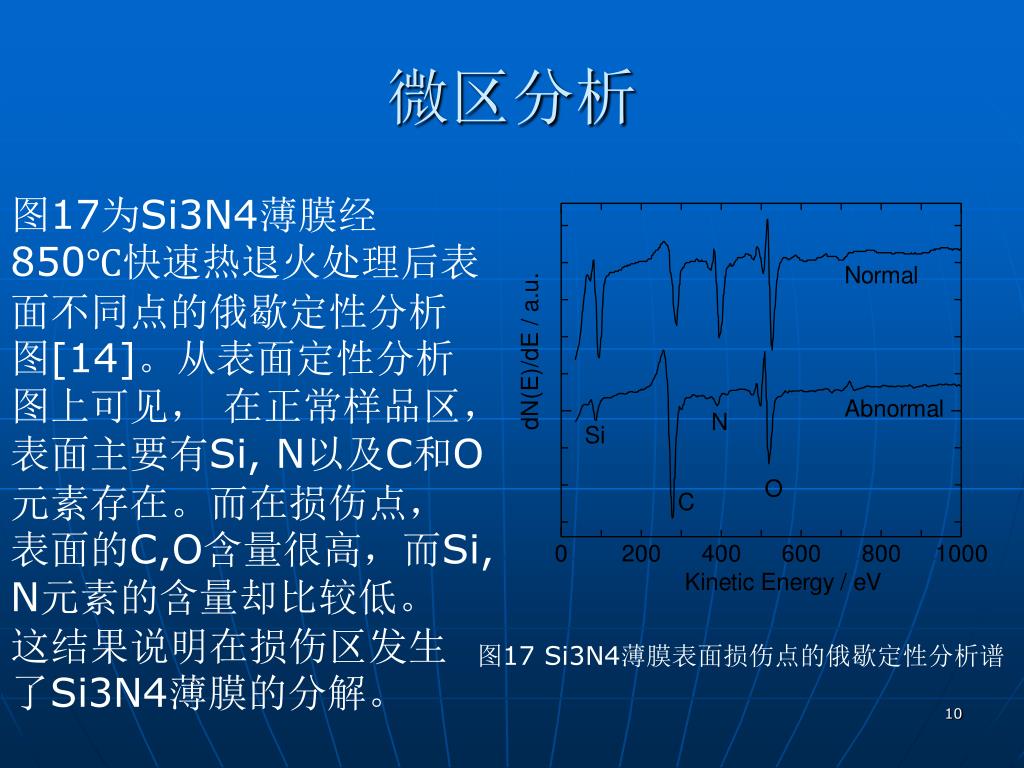 微区分析

图17为Si3N4薄膜经850℃快速热退火处理后表面不同点的俄歇定性分析图[14]。从表面定性分析图上可见， 在正常样品区，表面主要有Si, N以及C和O元素存在。而在损伤点，表面的C,O含量很高，而Si, N元素的含量却比较低。这结果说明在损伤区发生了Si3N4薄膜的分解。

dN(E)/dE / a.u.
Normal
Abnormal
Si
N
C
O
0 200 400 600 800 1000
Kinetic Energy / eV

图17 Si3N4薄膜表面损伤点的俄歇定性分析谱

10